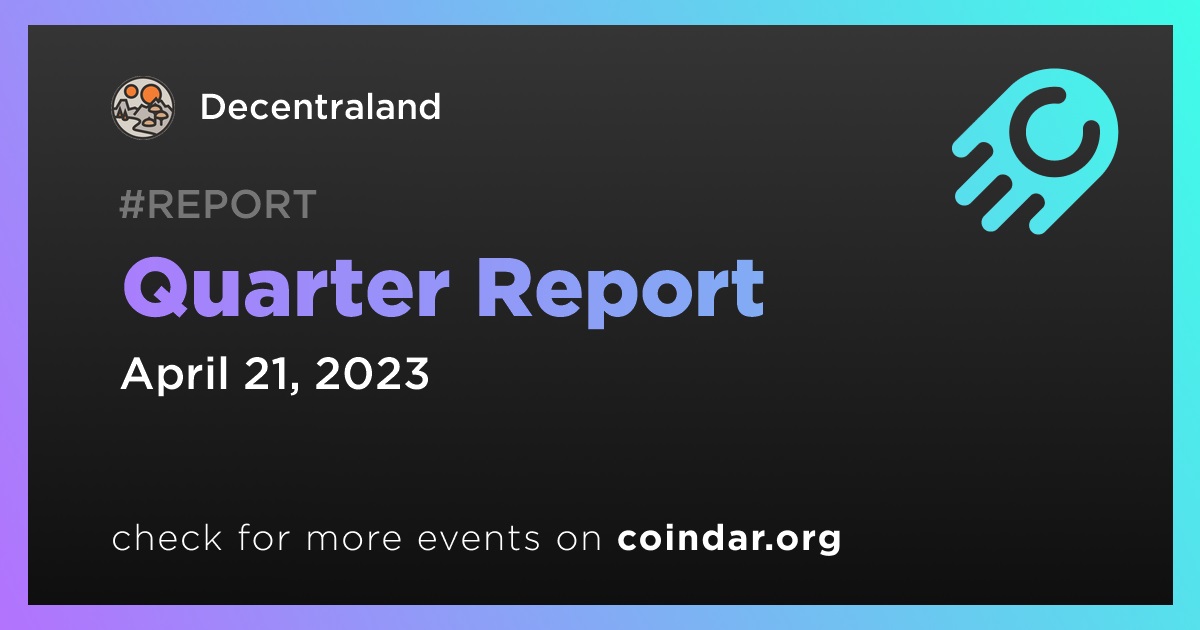 Decentraland

#REPORT

Quarter Report

April 21, 2023

check for more events on coindar.org